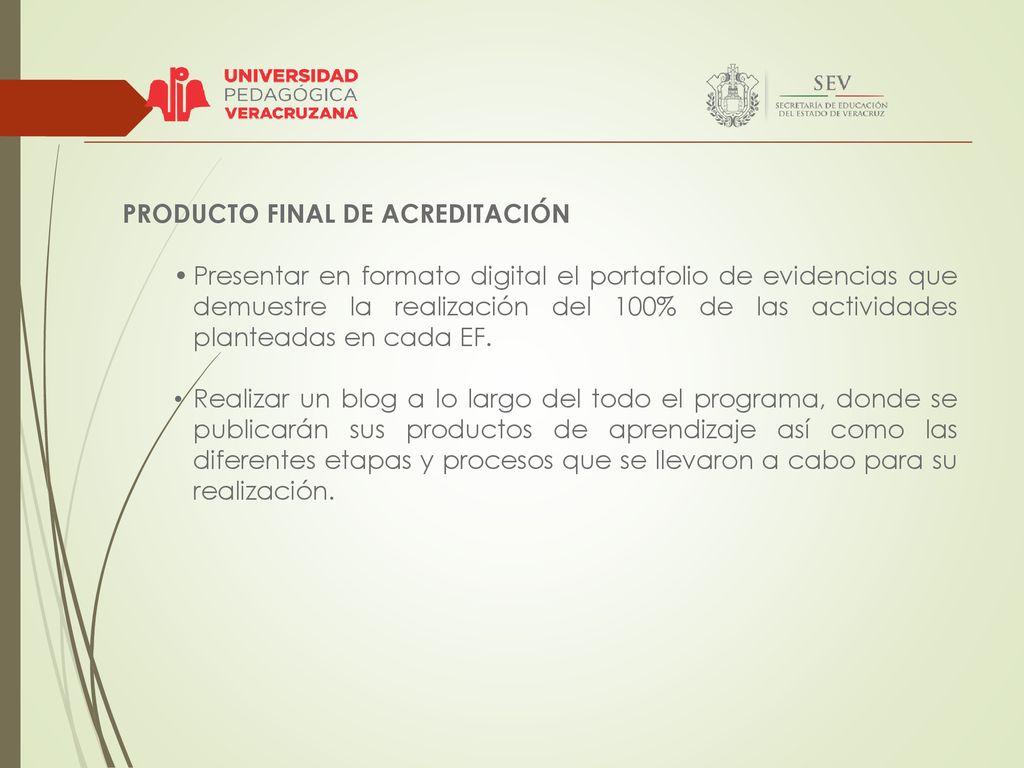 UNIVERSIDAD PEDAGÓGICA VERACRUZANA

SEV
SECRETARÍA DE EDUCACIÓN DEL ESTADO DE VERACRUZ

PRODUCTO FINAL DE ACREDITACIÓN

• Presentar en formato digital el portafolio de evidencias que demuestre la realización del 100% de las actividades planteadas en cada EF.

• Realizar un blog a lo largo del todo el programa, donde se publicarán sus productos de aprendizaje así como las diferentes etapas y procesos que se llevaron a cabo para su realización.